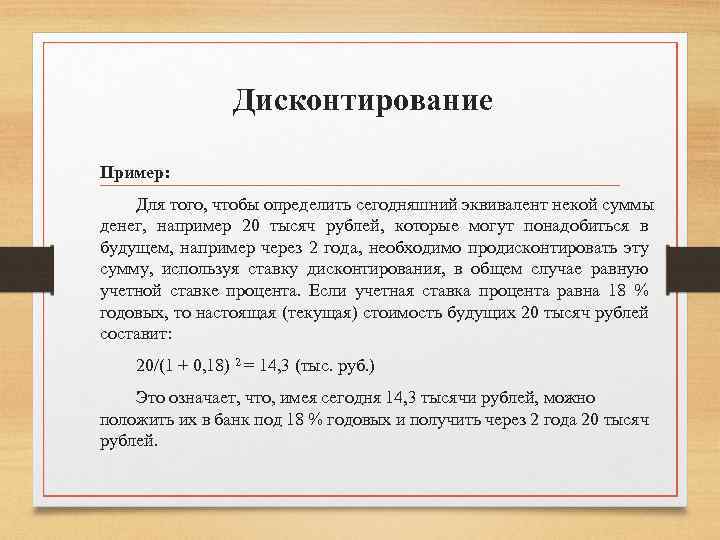 Дисконтирование

Пример:

Для того, чтобы определить сегодняшний эквивалент некой суммы денег, например 20 тысяч рублей, которые могут понадобиться в будущем, например через 2 года, необходимо продисконтировать эту сумму, используя ставку дисконтирования, в общем случае равную учетной ставке процента. Если учетная ставка процента равна 18 % годовых, то настоящая (текущая) стоимость будущих 20 тысяч рублей составит:

$20/(1 + 0,18)^2 = 14,3$ (тыс. руб.)

Это означает, что, имея сегодня 14,3 тысячи рублей, можно положить их в банк под 18 % годовых и получить через 2 года 20 тысяч рублей.